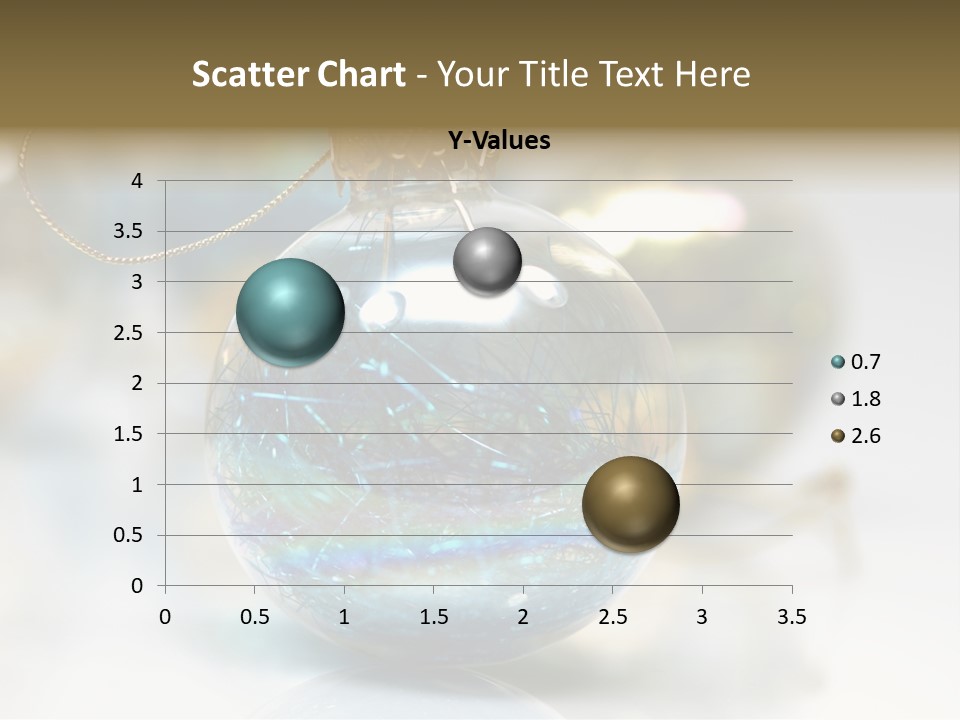 Scatter Chart - Your Title Text Here

Y-Values

4
3.5
3
2.5
2
1.5
1
0.5
0

0 0.5 1 1.5 2 2.5 3 3.5

0.7
1.8
2.6